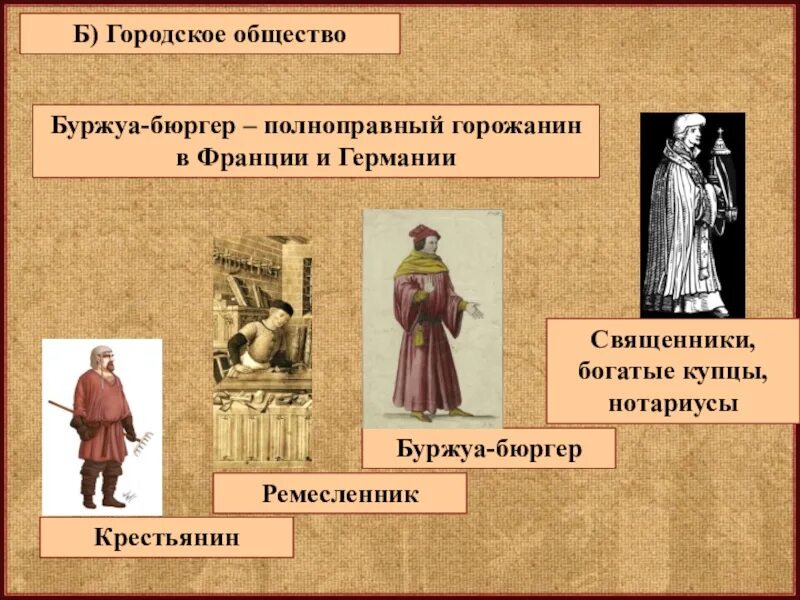 Б) Городское общество

Буржуа-бюргер – полноправный горожанин в Франции и Германии

Священники, богатые купцы, нотариусы

Буржуа-бюргер

Ремесленник

Крестьянин